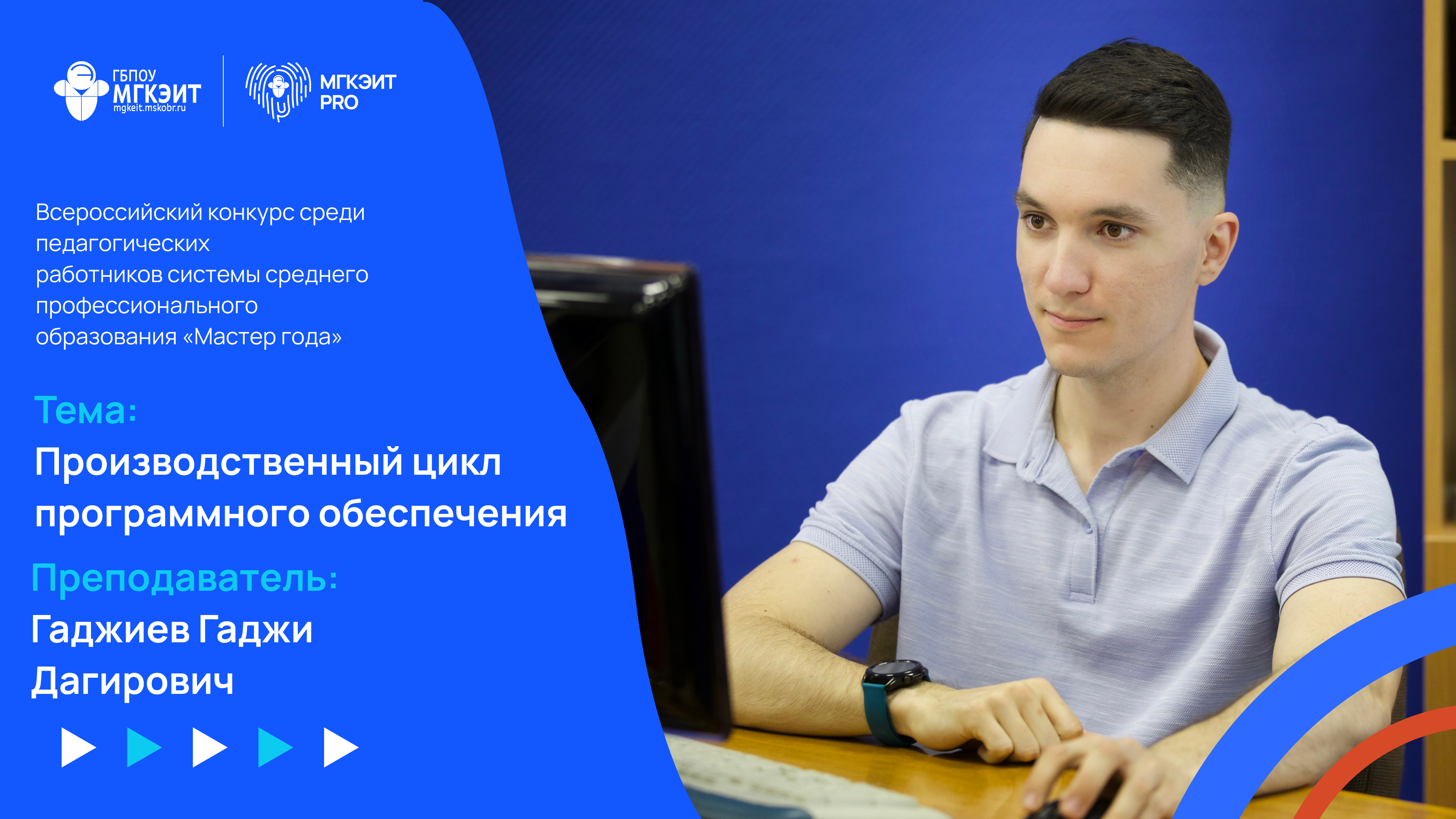 ГБПОУ МГКЭИТ mgkeit.mskobr.ru

МГКЭИТ PRO

Всероссийский конкурс среди педагогических работников системы среднего профессионального образования «Мастер года»

Тема:

Производственный цикл программного обеспечения

Преподаватель:

Гаджиев Гаджи Дагирович